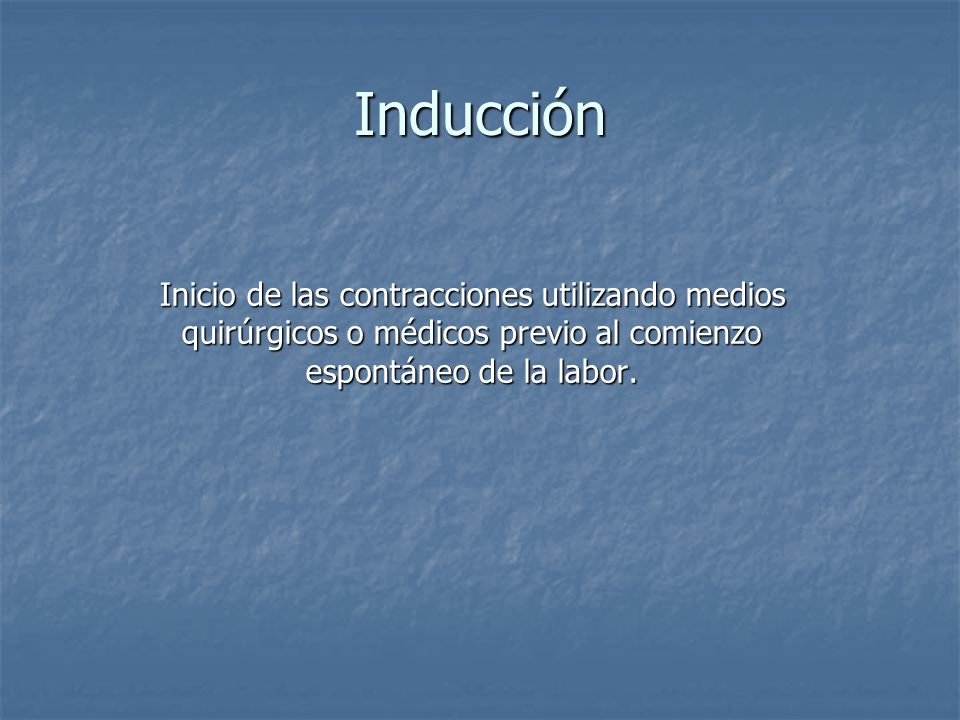 Inducción

Inicio de las contracciones utilizando medios quirúrgicos o médicos previo al comienzo espontáneo de la labor.